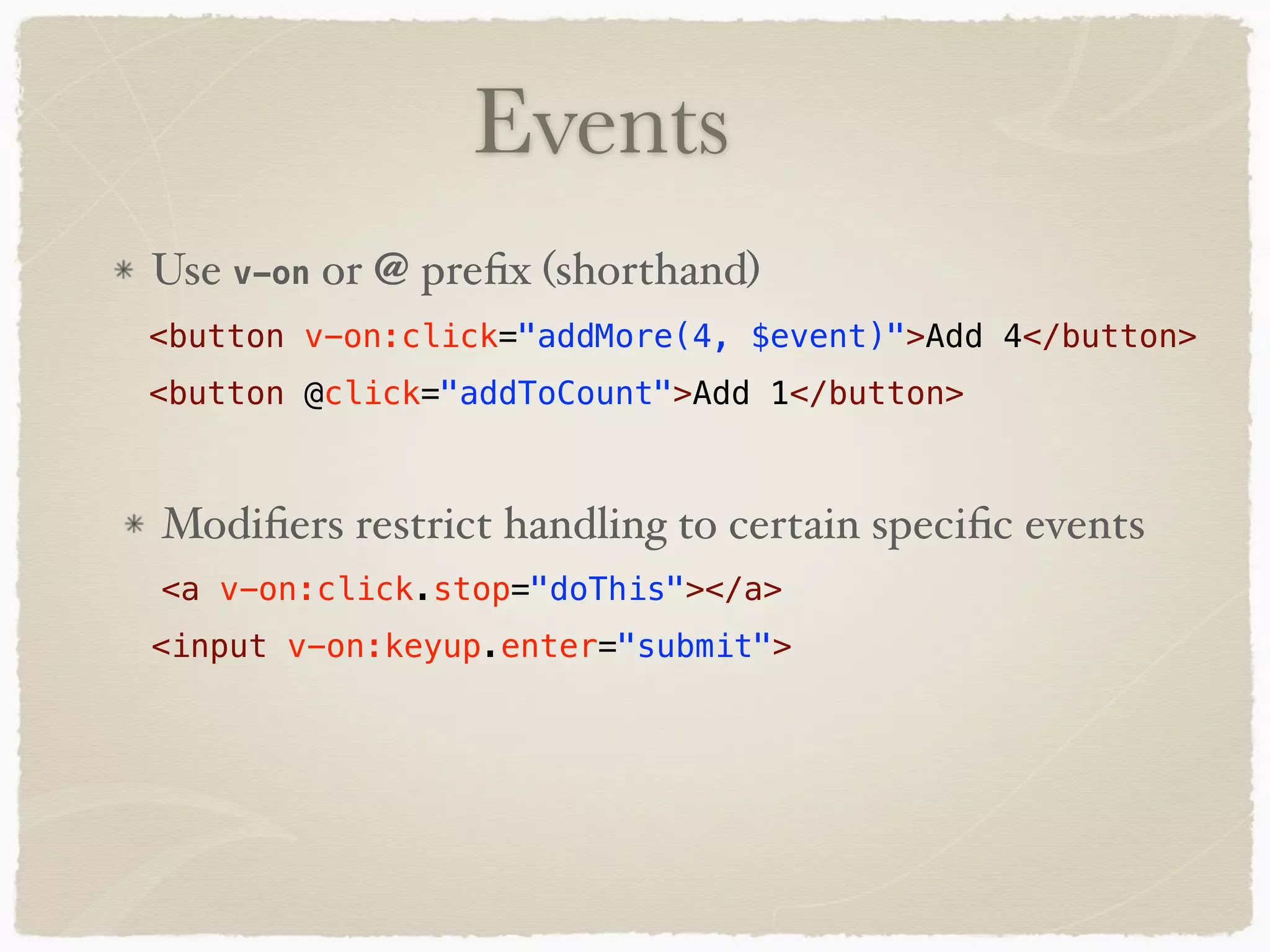 Events

* Use v-on or @ prefix (shorthand)

<button v-on:click="addMore(4, $event)">Add 4</button>

<button @click="addToCount">Add 1</button>

* Modifiers restrict handling to certain specific events

<a v-on:click.stop="doThis"></a>

<input v-on:keyup.enter="submit">